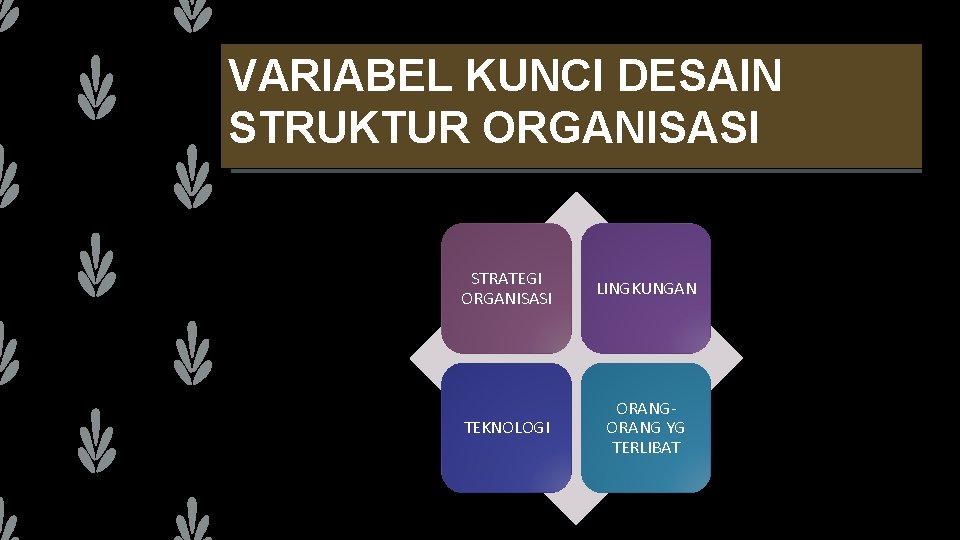 VARIABEL KUNCI DESAIN STRUKTUR ORGANISASI

STRATEGI ORGANISASI

LINGKUNGAN

TEKNOLOGI

ORANG-ORANG YG TERLIBAT